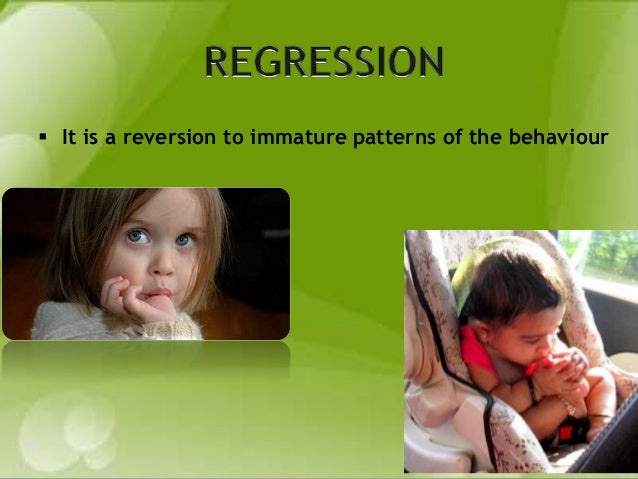 REGRESSION

▪ It is a reversion to immature patterns of the behaviour